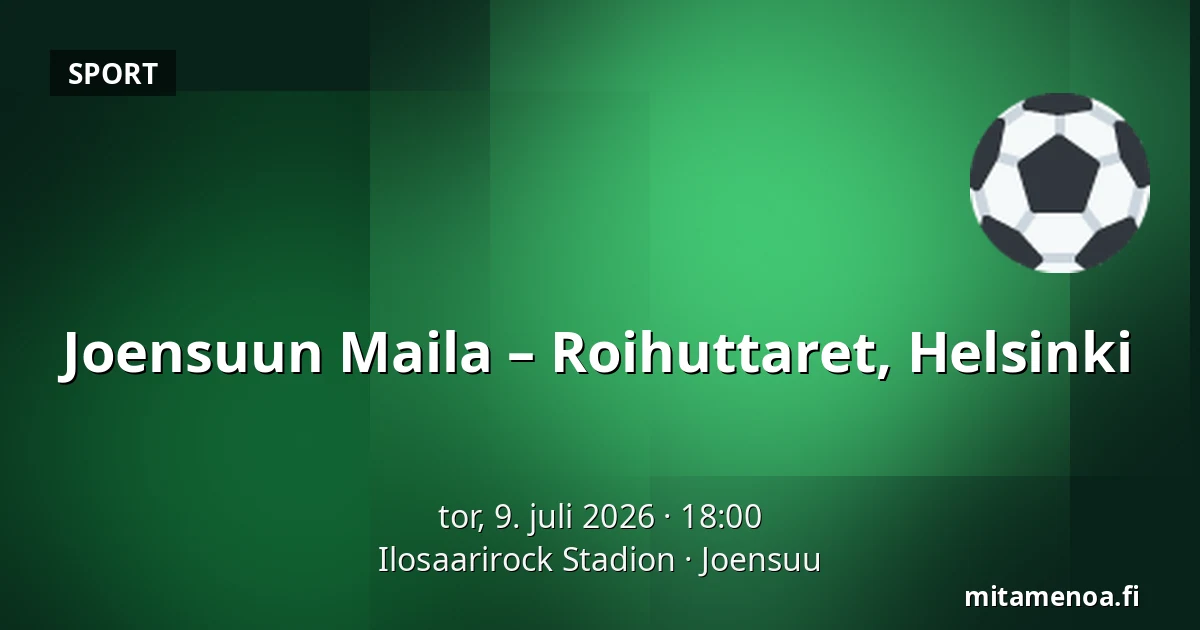 SPORT

Joensuun Maila – Roihuttaret, Helsinki

tor, 9. juli 2026 · 18:00
Ilosaarirock Stadion · Joensuu

mitamenoa.fi